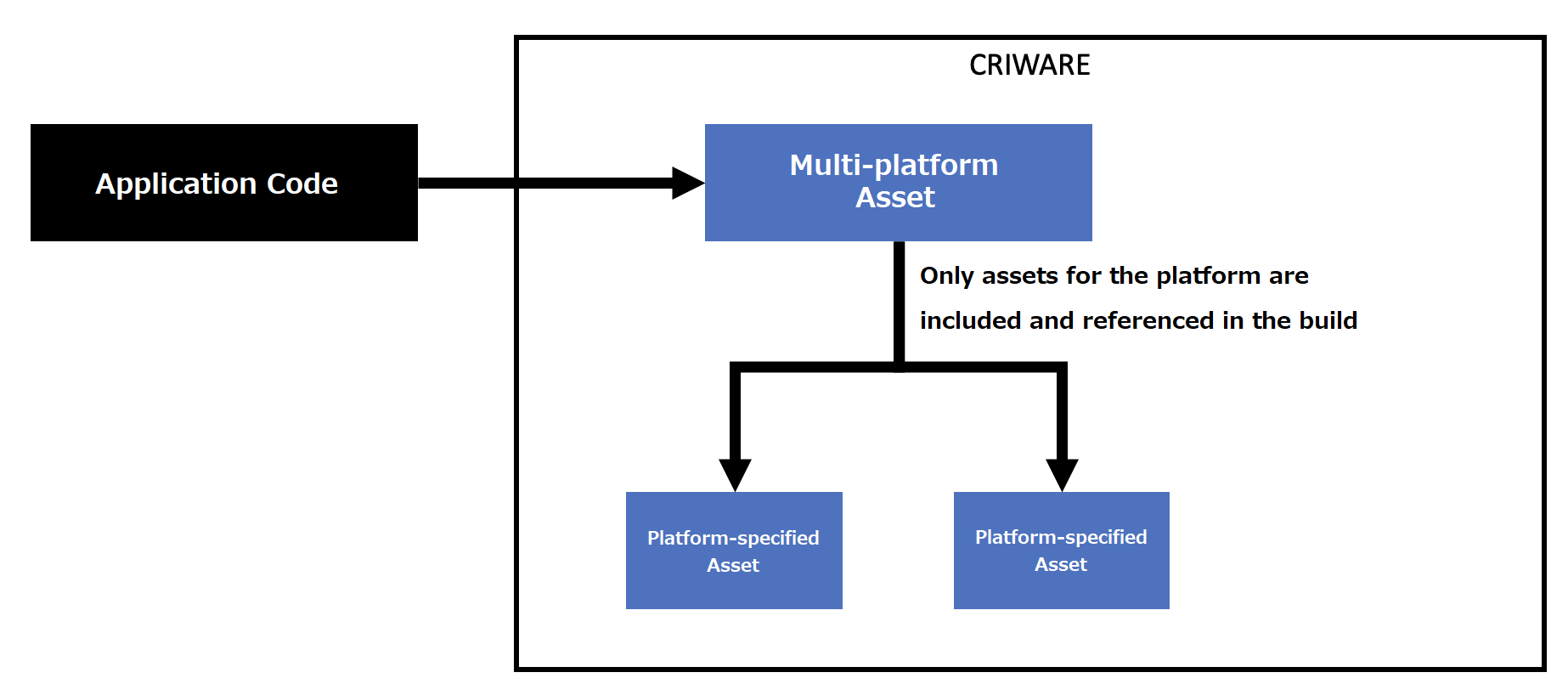 CRIWARE

Application Code

Multi-platform Asset

Only assets for the platform are included and referenced in the build

Platform-specified Asset

Platform-specified Asset